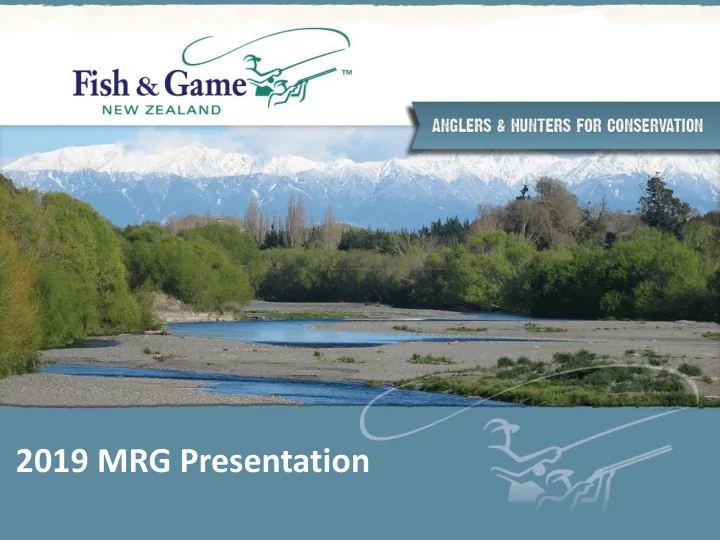 Fish & Game™
NEW ZEALAND

ANGLERS & HUNTERS FOR CONSERVATION

2019 MRG Presentation